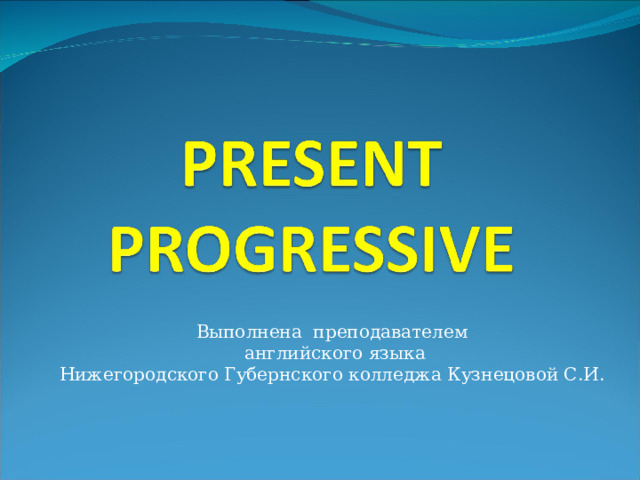 PRESENT PROGRESSIVE

Выполнена преподавателем английского языка Нижегородского Губернского колледжа Кузнецовой С.И.